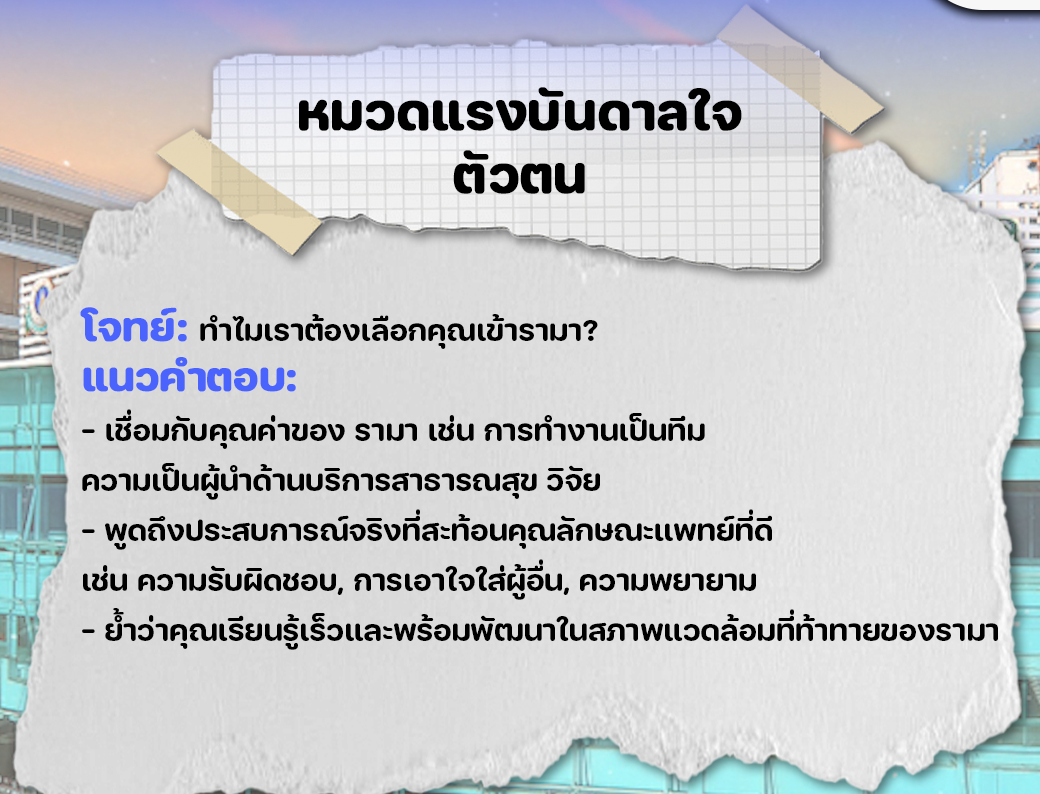 หมวดแรงบันดาลใจ
ตัวตน

โจทย์: ทำไมเราต้องเลือกคุณเข้ารามา?
แนวคำตอบ:
- เชื่อมกับคุณค่าของ รามา เช่น การทำงานเป็นทีม ความเป็นผู้นำด้านบริการสาธารณสุข วิจัย
- พูดถึงประสบการณ์จริงที่สะท้อนคุณลักษณะแพทย์ที่ดี เช่น ความรับผิดชอบ, การเอาใจใส่ผู้อื่น, ความพยายาม
- ย้ำว่าคุณเรียนรู้เร็วและพร้อมพัฒนาในสภาพแวดล้อมที่ท้าทายของรามา